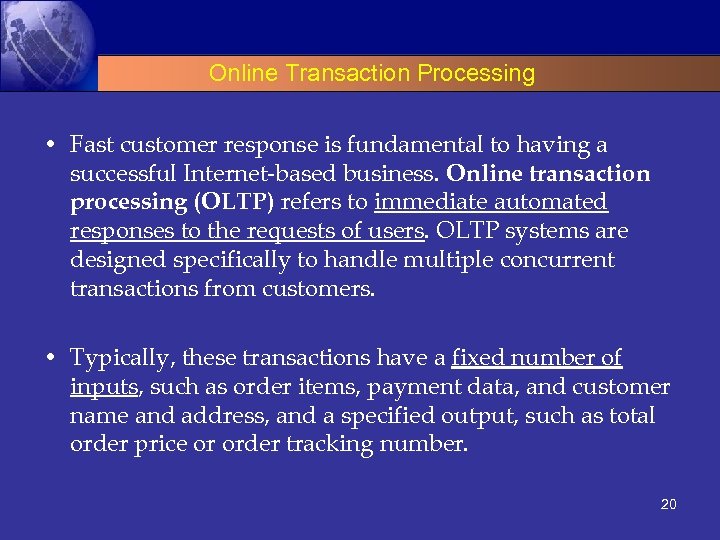 Online Transaction Processing

• Fast customer response is fundamental to having a successful Internet-based business. Online transaction processing (OLTP) refers to immediate automated responses to the requests of users. OLTP systems are designed specifically to handle multiple concurrent transactions from customers.

• Typically, these transactions have a fixed number of inputs, such as order items, payment data, and customer name and address, and a specified output, such as total order price or order tracking number.

20